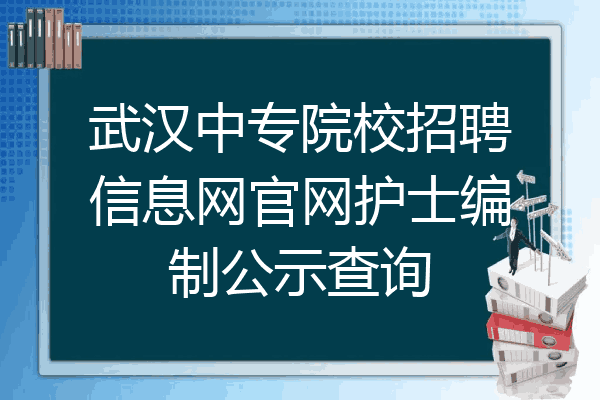 武汉中专院校招聘信息网官网护士编制公示查询